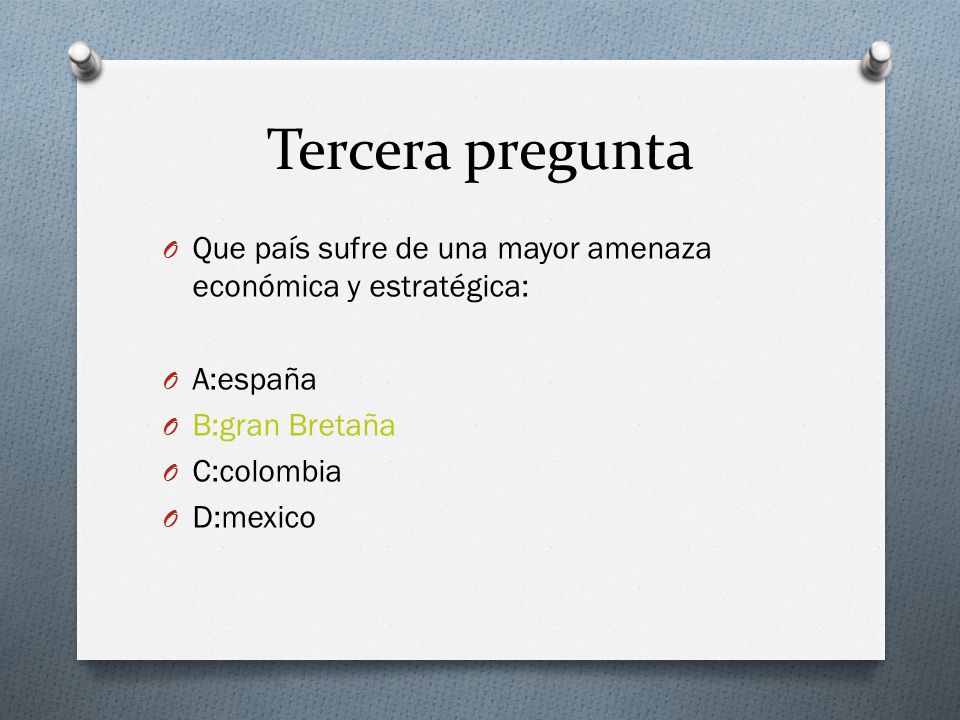 Tercera pregunta

Que país sufre de una mayor amenaza económica y estratégica:

A:españa
B:gran Bretaña
C:colombia
D:mexico